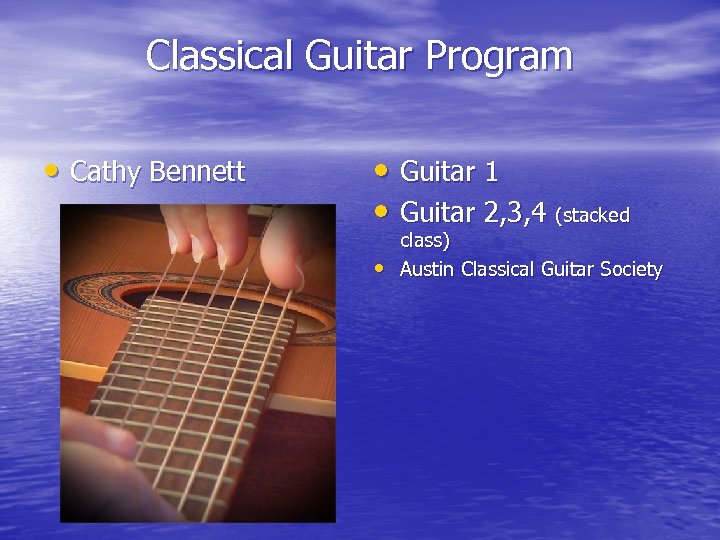 Classical Guitar Program

• Cathy Bennett

• Guitar 1
• Guitar 2,3,4 (stacked class)
• Austin Classical Guitar Society